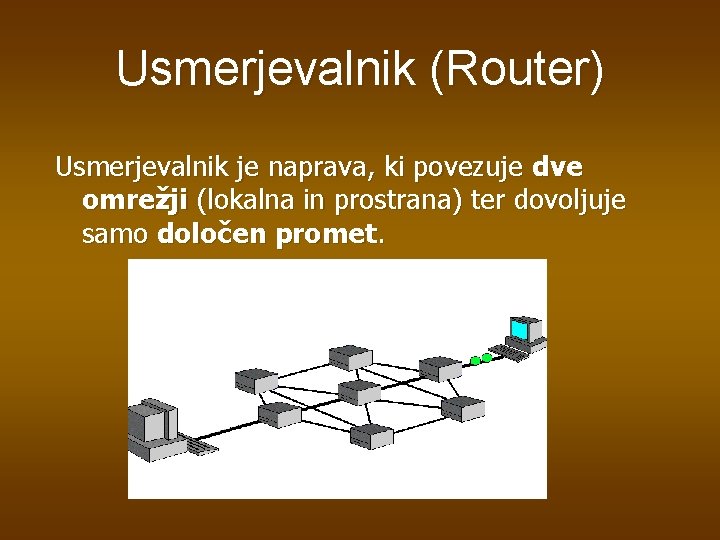 Usmerjevalnik (Router)

Usmerjevalnik je naprava, ki povezuje dve omrežji (lokalna in prostrana) ter dovoljuje samo določen promet.